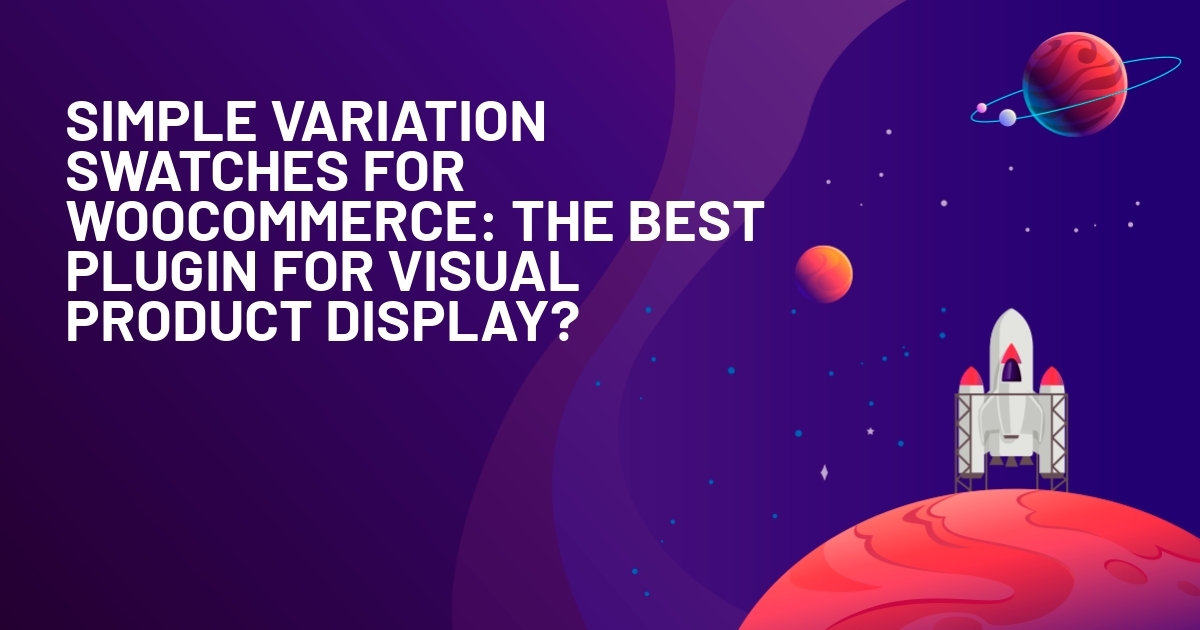 SIMPLE VARIATION SWATCHES FOR WOOCOMMERCE: THE BEST PLUGIN FOR VISUAL PRODUCT DISPLAY?